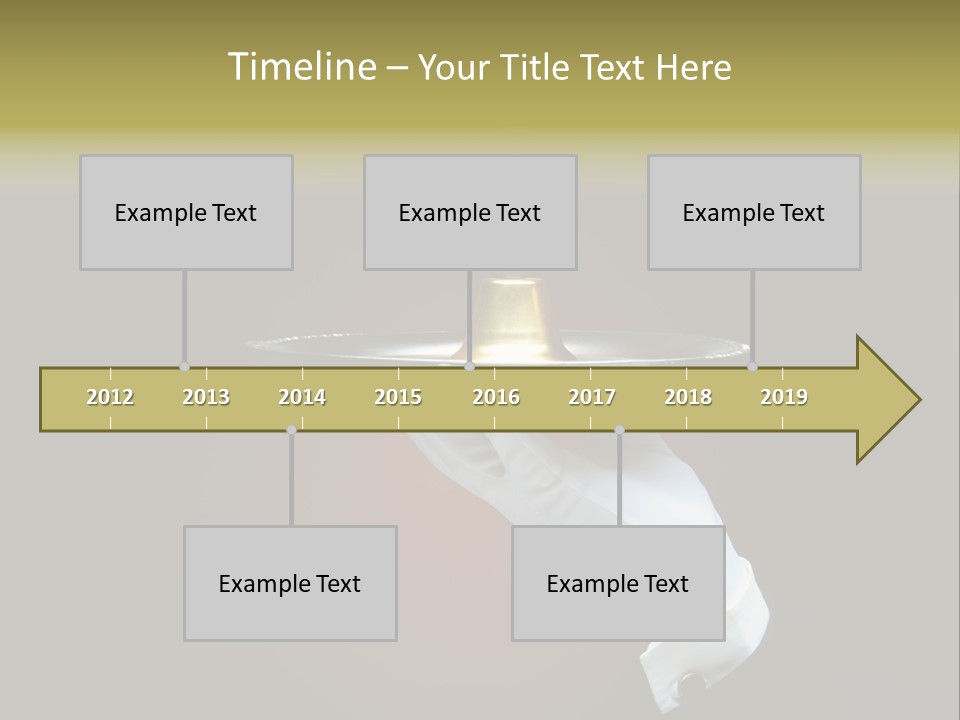 Timeline – Your Title Text Here

Example Text

Example Text

Example Text

2012 2013 2014 2015 2016 2017 2018 2019

Example Text

Example Text